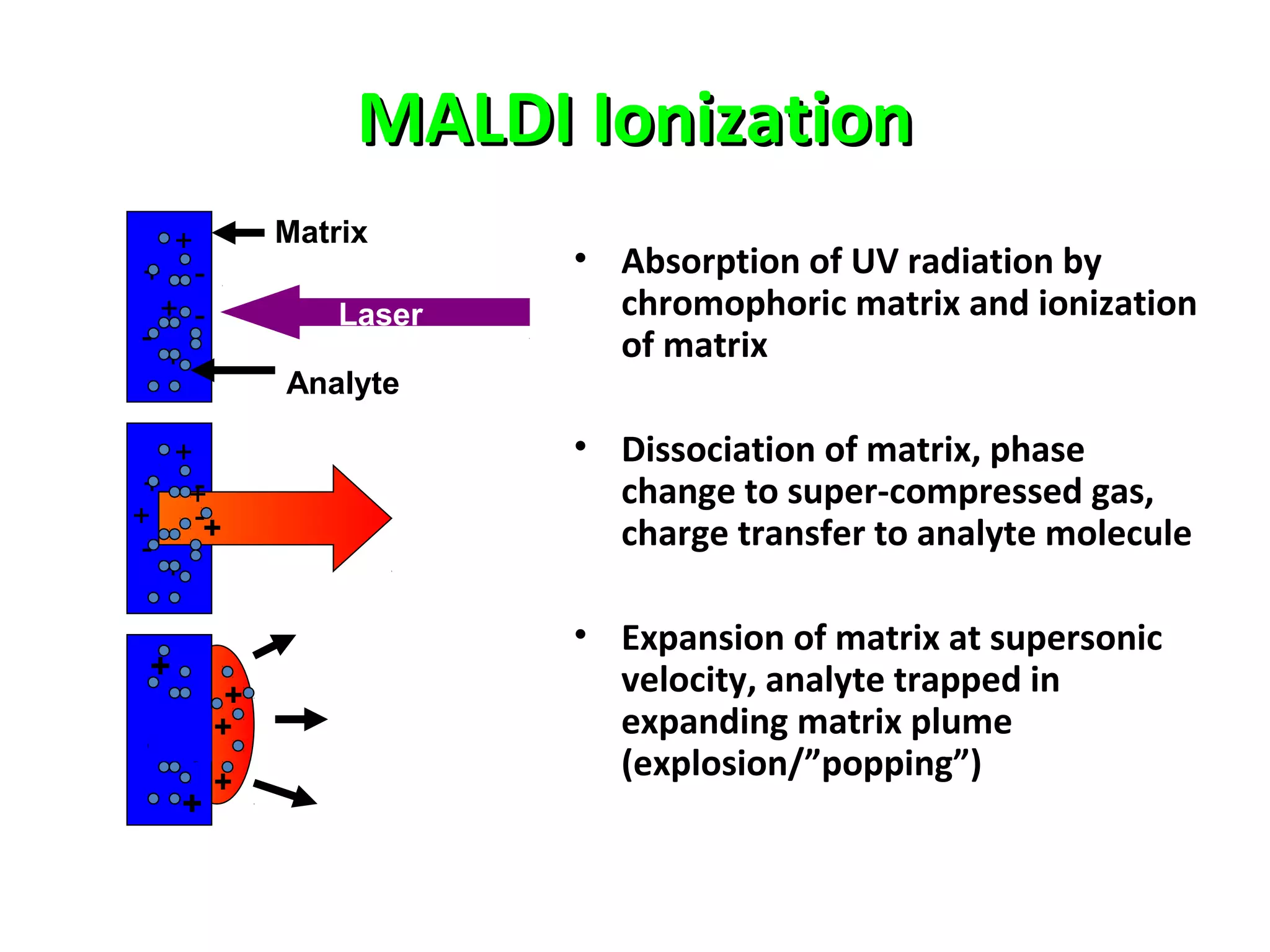 MALDI Ionization

Matrix

Laser

Analyte

• Absorption of UV radiation by chromophoric matrix and ionization of matrix

• Dissociation of matrix, phase change to super-compressed gas, charge transfer to analyte molecule

• Expansion of matrix at supersonic velocity, analyte trapped in expanding matrix plume (explosion/”popping”)